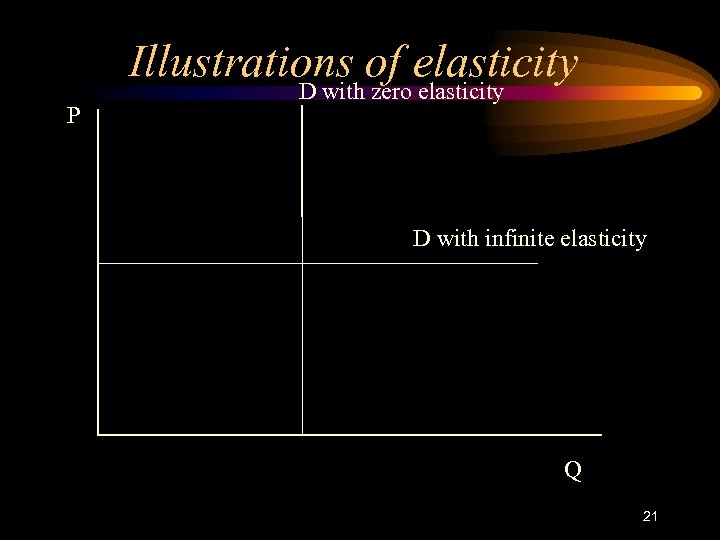 Illustrations of elasticity

D with zero elasticity

P

D with infinite elasticity

Q

21